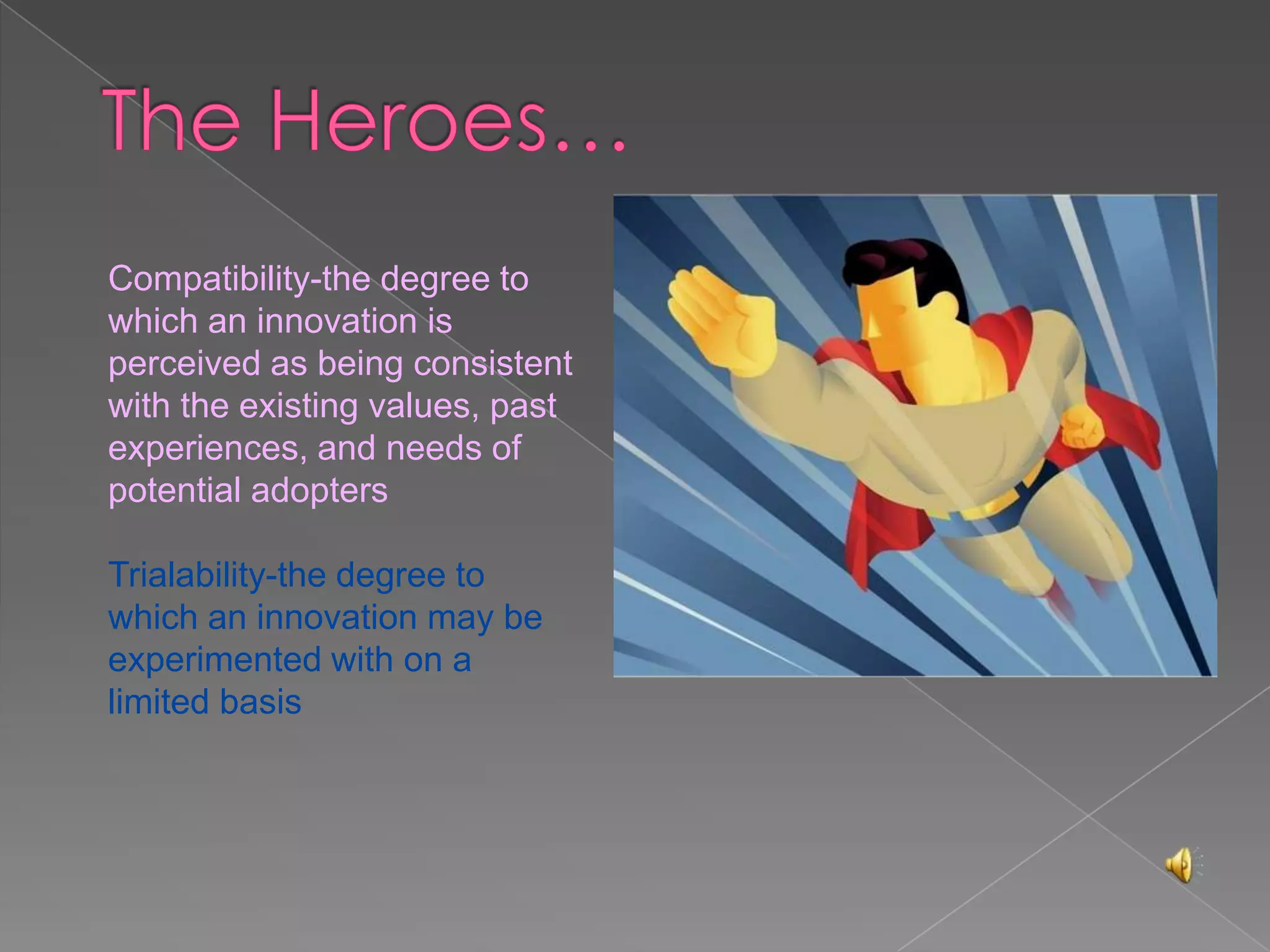 The Heroes…

Compatibility-the degree to which an innovation is perceived as being consistent with the existing values, past experiences, and needs of potential adopters

Trialability-the degree to which an innovation may be experimented with on a limited basis